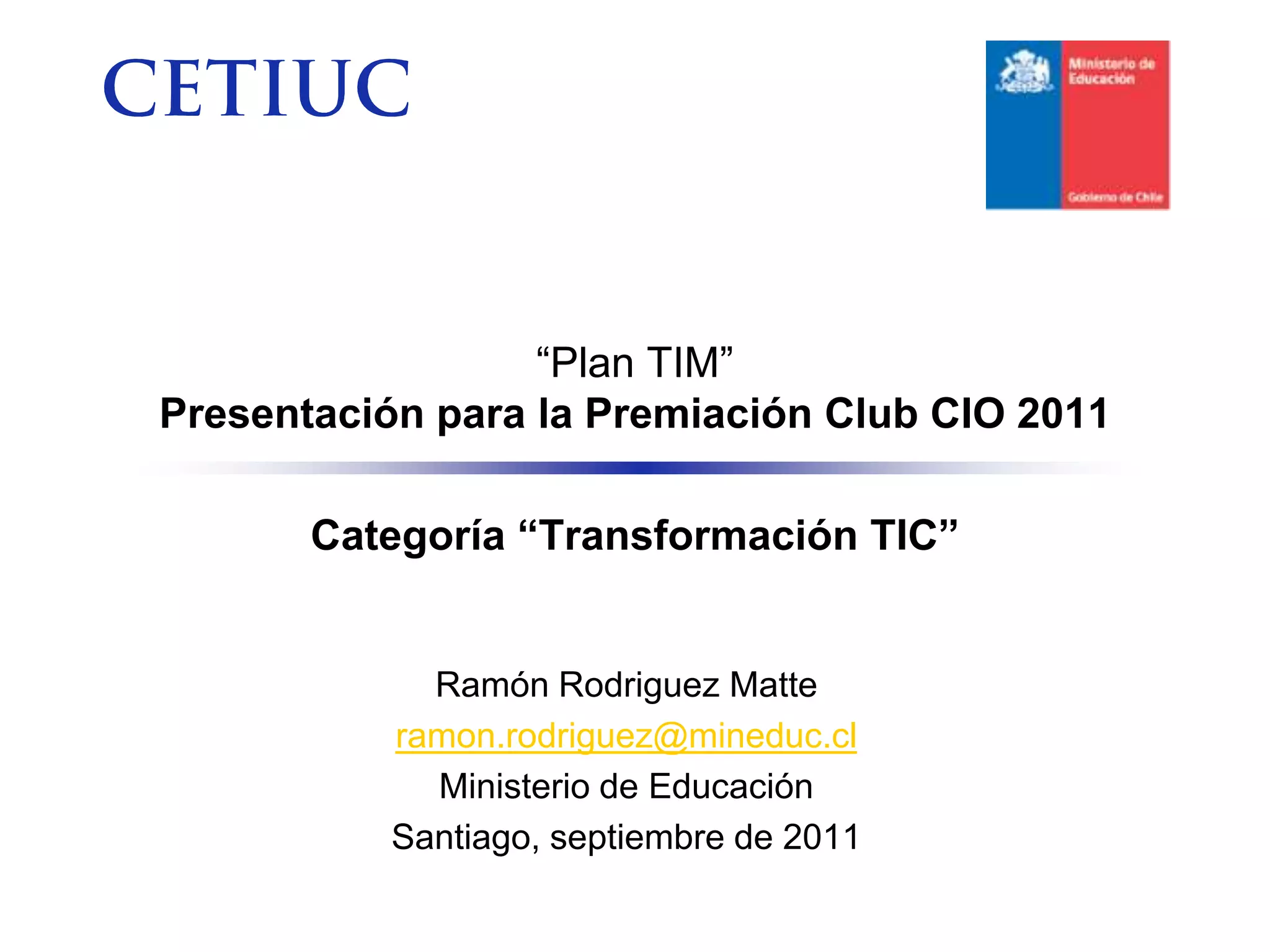 CETIUC

Ministerio de Educación

Gobierno de Chile

“Plan TIM”
Presentación para la Premiación Club CIO 2011

Categoría “Transformación TIC”

Ramón Rodriguez Matte
ramon.rodriguez@mineduc.cl
Ministerio de Educación
Santiago, septiembre de 2011